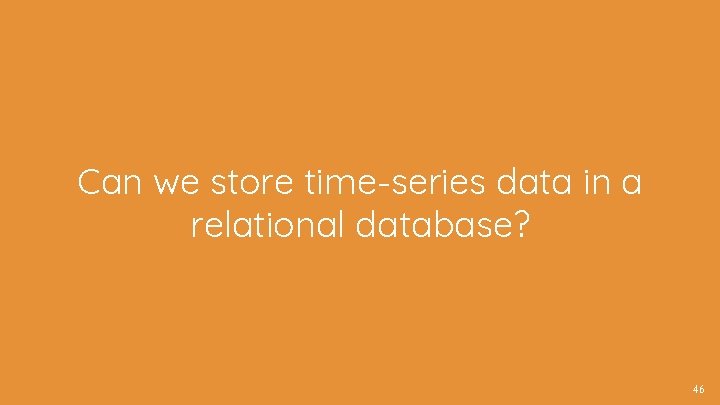 Can we store time-series data in a relational database?

46